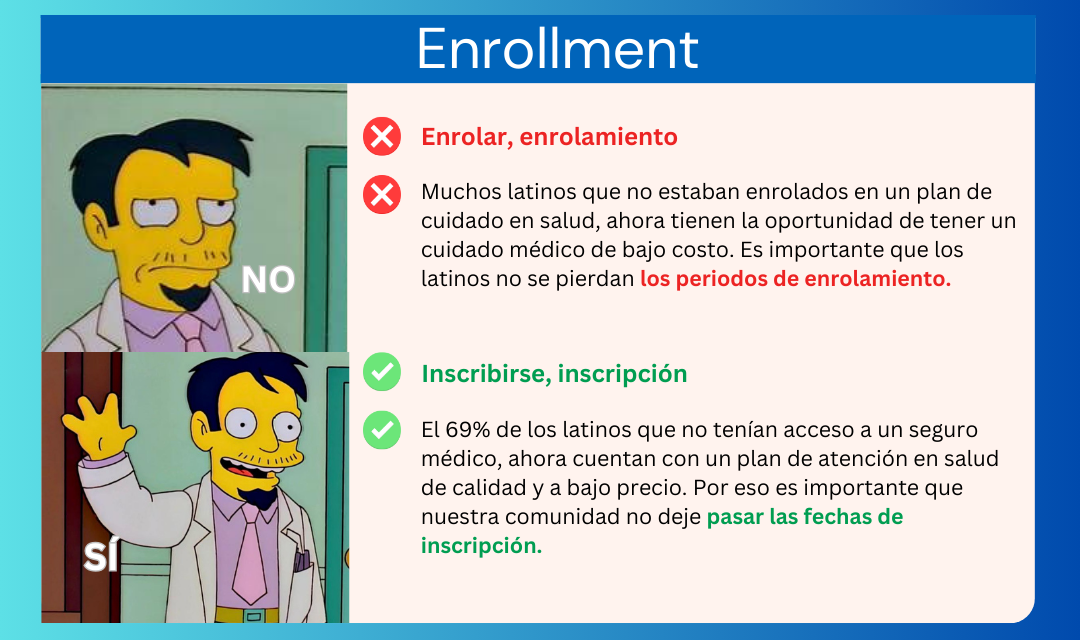 Enrollment

NO

Enrolar, enrolamiento

Muchos latinos que no estaban enrolados en un plan de cuidado en salud, ahora tienen la oportunidad de tener un cuidado médico de bajo costo. Es importante que los latinos no se pierdan los periodos de enrolamiento.

SÍ

Inscribirse, inscripción

El 69% de los latinos que no tenían acceso a un seguro médico, ahora cuentan con un plan de atención en salud de calidad y a bajo precio. Por eso es importante que nuestra comunidad no deje pasar las fechas de inscripción.